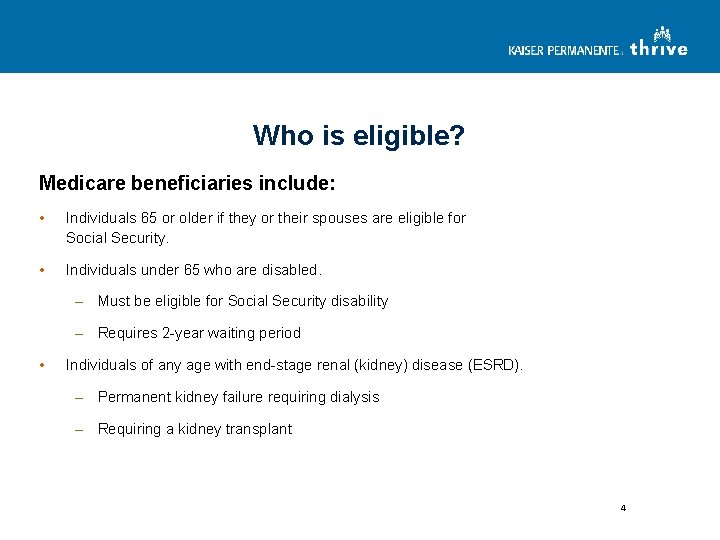 KAISER PERMANENTE. thrive

Who is eligible?

Medicare beneficiaries include:

• Individuals 65 or older if they or their spouses are eligible for Social Security.

• Individuals under 65 who are disabled.

– Must be eligible for Social Security disability

– Requires 2-year waiting period

• Individuals of any age with end-stage renal (kidney) disease (ESRD).

– Permanent kidney failure requiring dialysis

– Requiring a kidney transplant

4